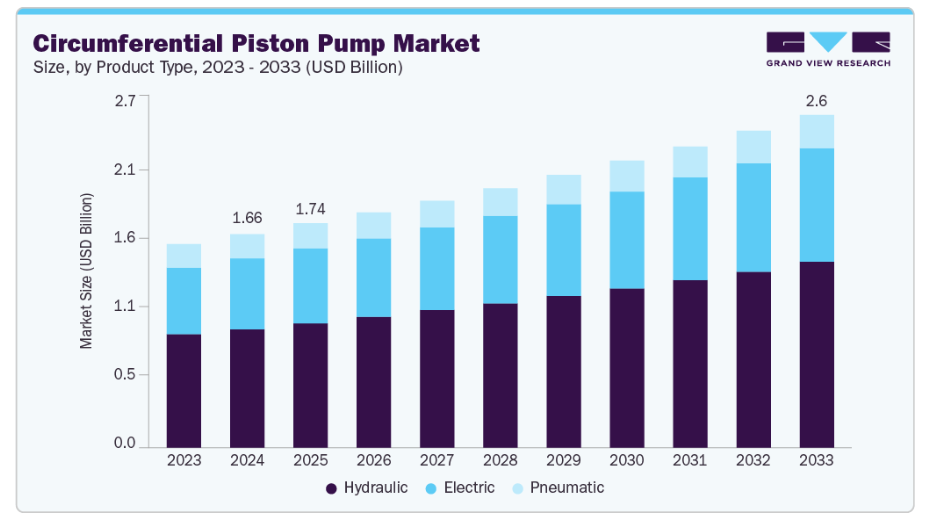 Circumferential Piston Pump Market
Size, by Product Type, 2023 - 2033 (USD Billion)

GRAND VIEW RESEARCH

Market Size (USD Billion)

2.7
2.1
1.6
1.1
0.5
0.0

1.66
1.74
2.6

2023 2024 2025 2026 2027 2028 2029 2030 2031 2032 2033

Hydraulic Electric Pneumatic